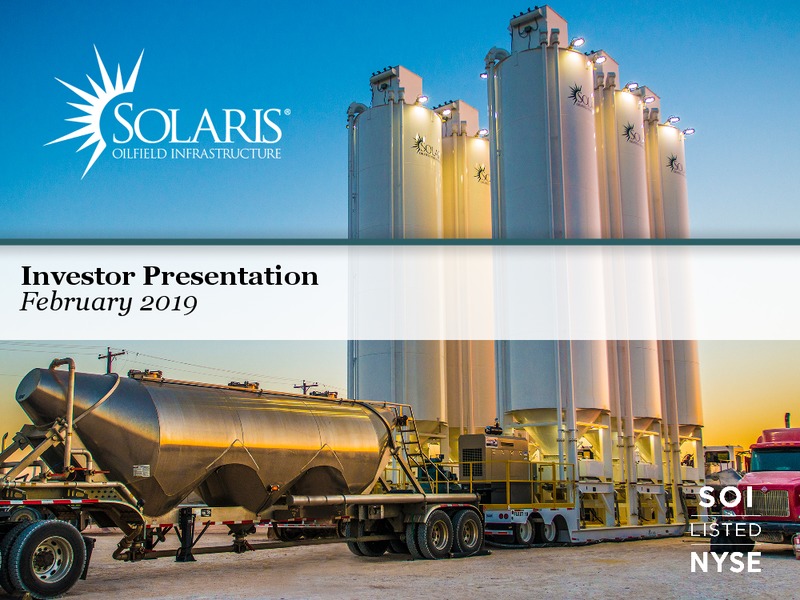 SOLARIS®
OILFIELD INFRASTRUCTURE

Investor Presentation
February 2019

SOI
LISTED
NYSE